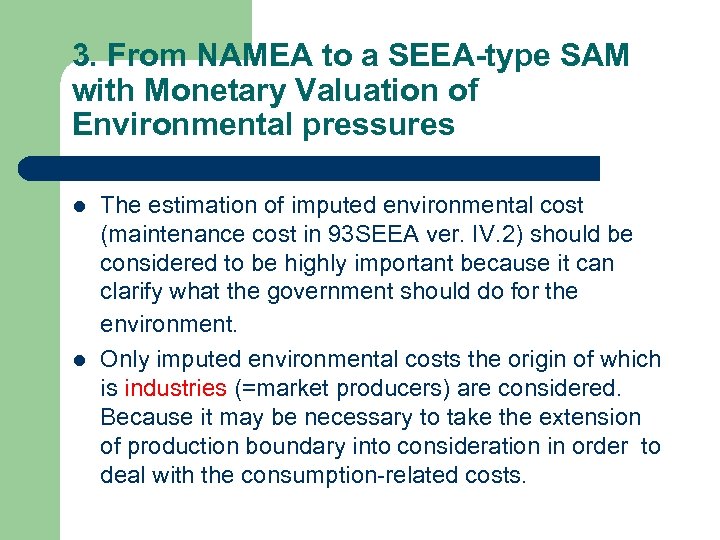 3. From NAMEA to a SEEA-type SAM with Monetary Valuation of Environmental pressures

- The estimation of imputed environmental cost (maintenance cost in 93SEEA ver. IV.2) should be considered to be highly important because it can clarify what the government should do for the environment.
- Only imputed environmental costs the origin of which is industries (=market producers) are considered. Because it may be necessary to take the extension of production boundary into consideration in order to deal with the consumption-related costs.